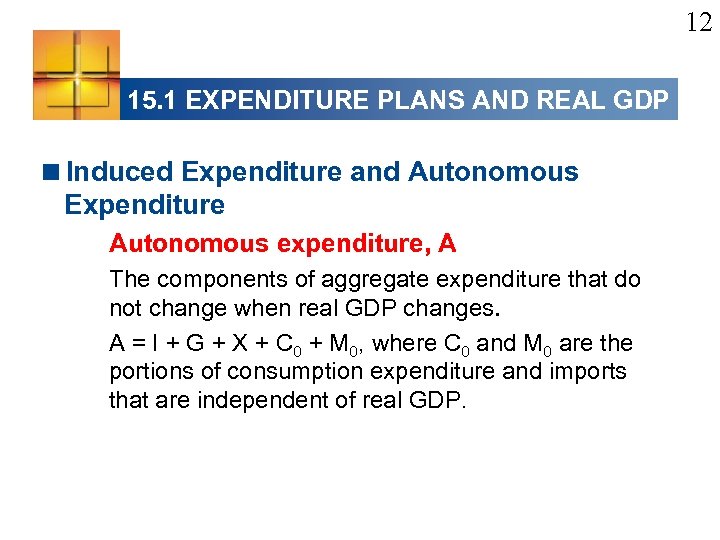 12

15.1 EXPENDITURE PLANS AND REAL GDP

■ Induced Expenditure and Autonomous Expenditure

Autonomous expenditure, A

The components of aggregate expenditure that do not change when real GDP changes.

$A = I + G + X + C_0 + M_0$, where $C_0$ and $M_0$ are the portions of consumption expenditure and imports that are independent of real GDP.